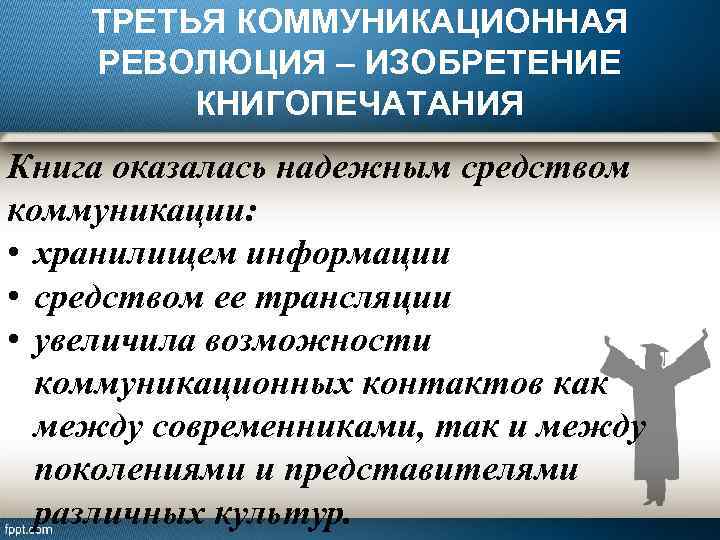 ТРЕТЬЯ КОММУНИКАЦИОННАЯ РЕВОЛЮЦИЯ – ИЗОБРЕТЕНИЕ КНИГОПЕЧАТАНИЯ

Книга оказалась надежным средством коммуникации:
• хранилищем информации
• средством ее трансляции
• увеличила возможности коммуникационных контактов как между современниками, так и между поколениями и представителями различных культур.

fppt.com